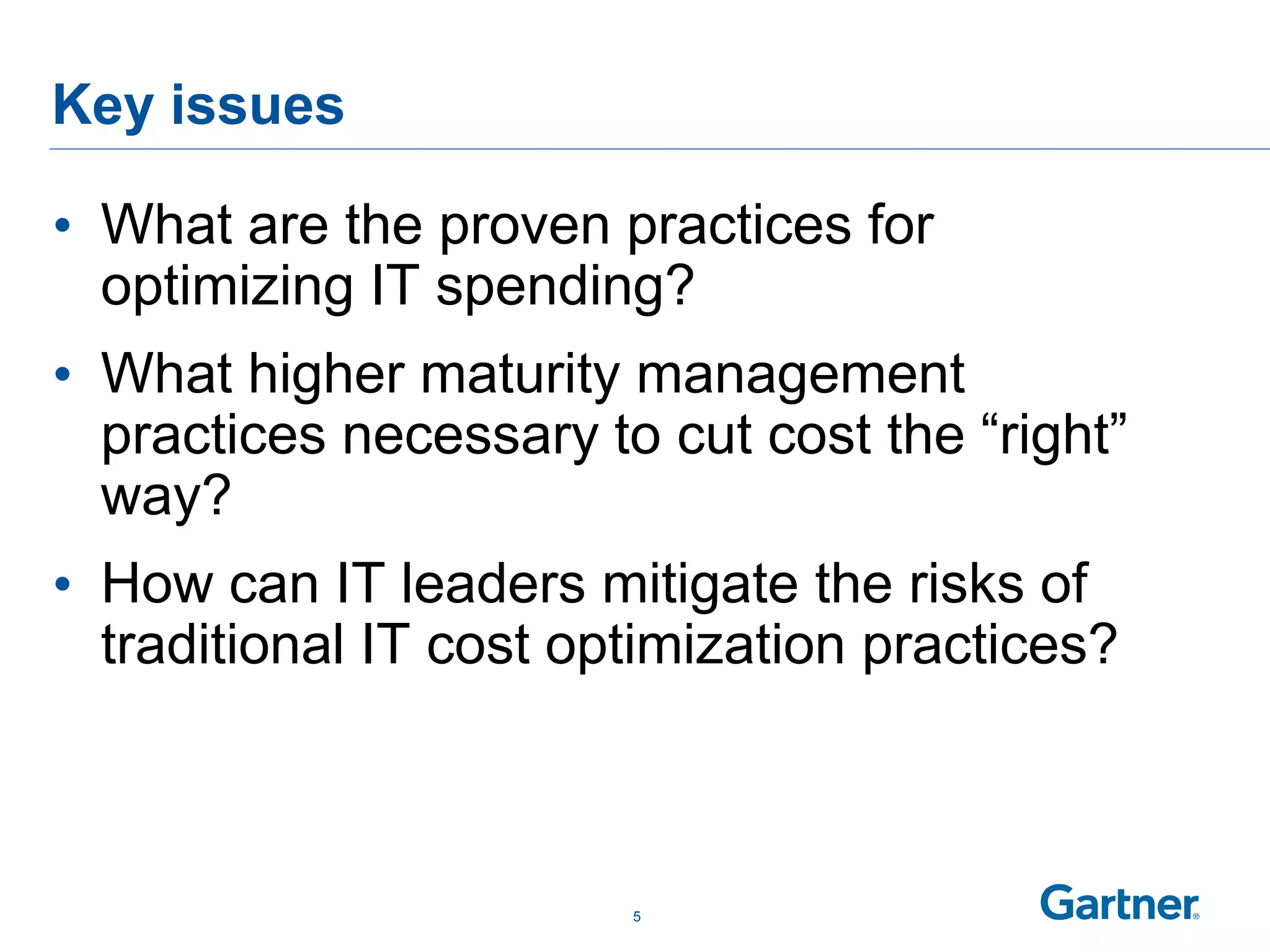 Key issues

• What are the proven practices for optimizing IT spending?

• What higher maturity management practices necessary to cut cost the “right” way?

• How can IT leaders mitigate the risks of traditional IT cost optimization practices?

5

Gartner®